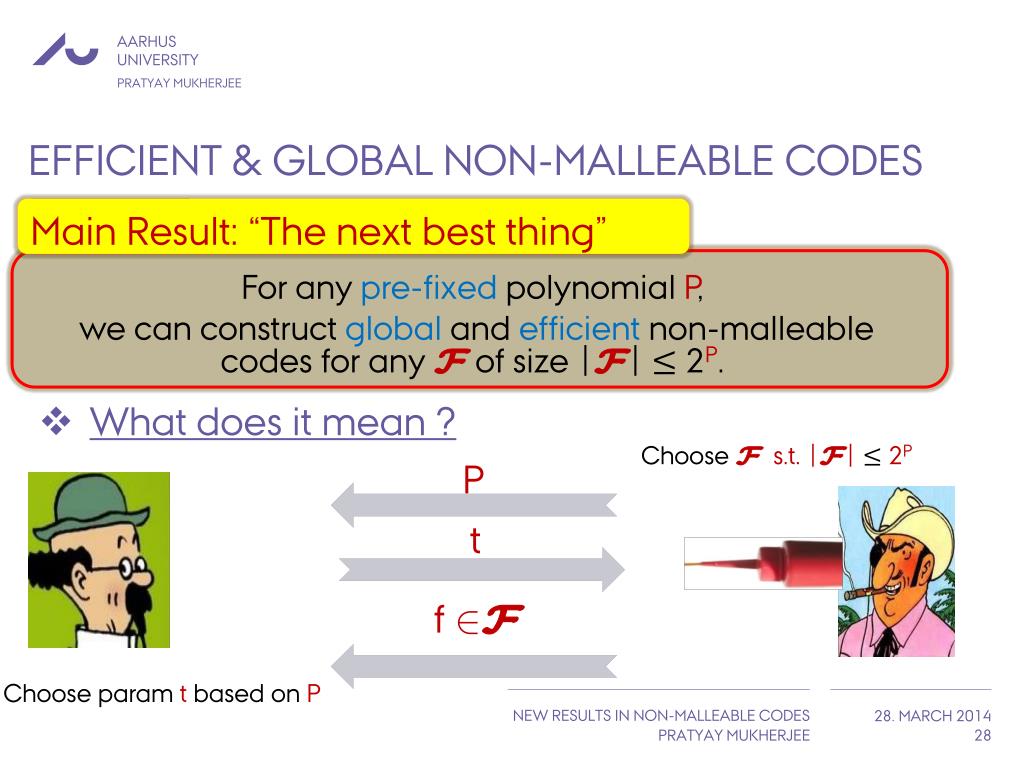 AARHUS UNIVERSITY
PRATYAY MUKHERJEE

EFFICIENT & GLOBAL NON-MALLEABLE CODES

Main Result: “The next best thing”

For any pre-fixed polynomial P, we can construct global and efficient non-malleable codes for any $\mathcal{F}$ of size $|\mathcal{F}| \leq 2^P$.

❖ What does it mean ?

Choose $\mathcal{F}$ s.t. $|\mathcal{F}| \leq 2^P$

P

t

f $\in \mathcal{F}$

Choose param t based on P

NEW RESULTS IN NON-MALLEABLE CODES
PRATYAY MUKHERJEE

28. MARCH 2014
28